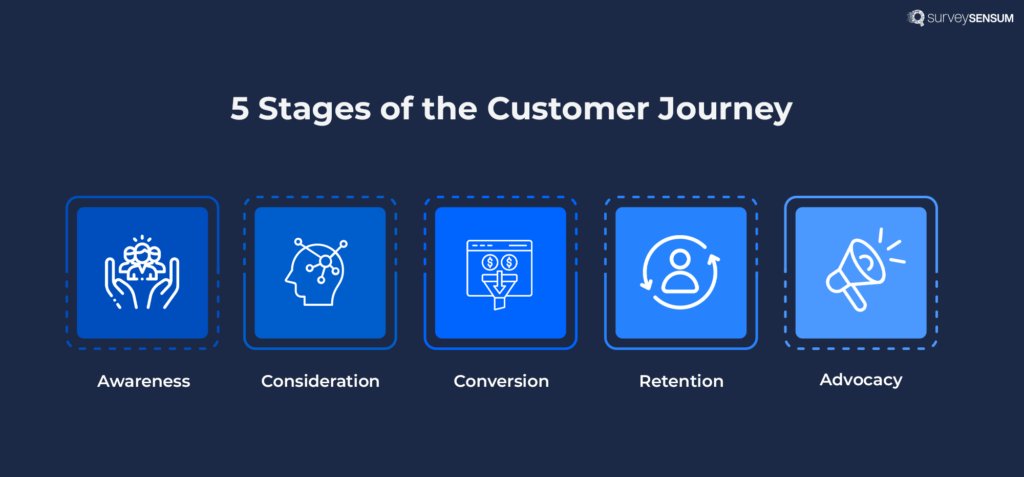 surveySENSUM

5 Stages of the Customer Journey

Awareness

Consideration

Conversion

Retention

Advocacy